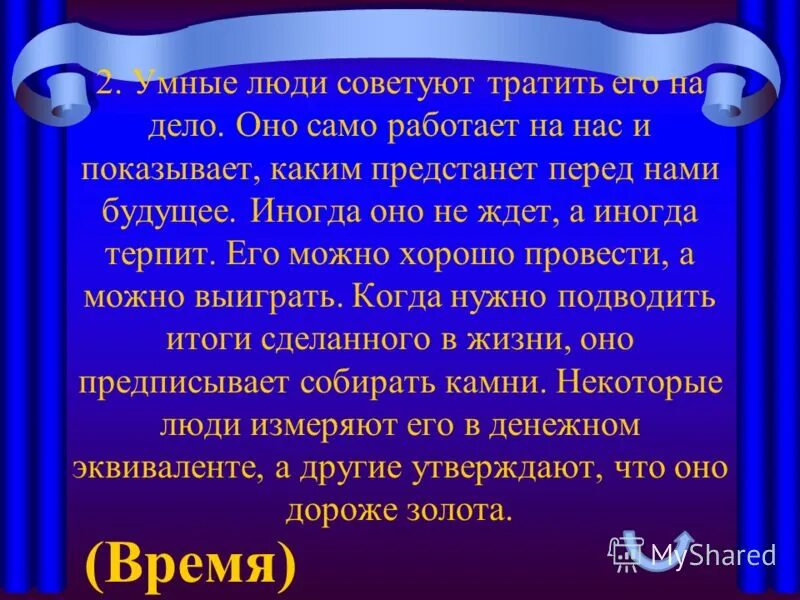 2. Умные люди советуют тратить его на дело. Оно само работает на нас и показывает, каким предстанет перед нами будущее. Иногда оно не ждет, а иногда терпит. Его можно хорошо провести, а можно выиграть. Когда нужно подводить итоги сделанного в жизни, оно предписывает собирать камни. Некоторые люди измеряют его в денежном эквиваленте, а другие утверждают, что оно дороже золота.

(Время)

MyShared